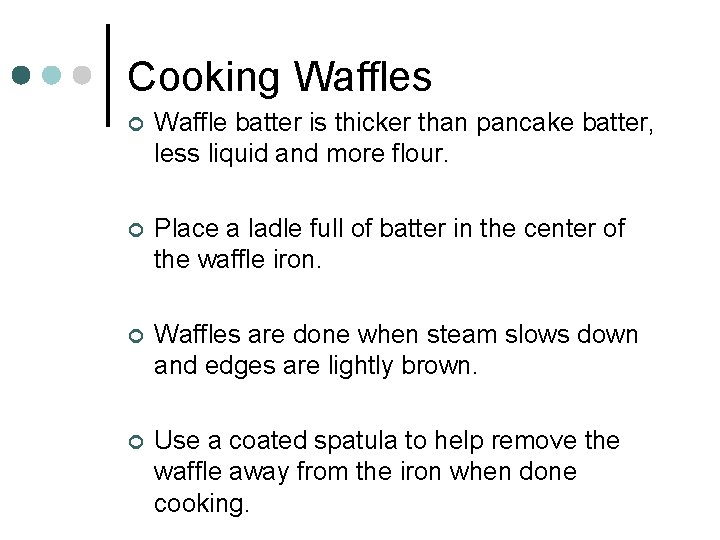 Cooking Waffles

Waffle batter is thicker than pancake batter, less liquid and more flour.

Place a ladle full of batter in the center of the waffle iron.

Waffles are done when steam slows down and edges are lightly brown.

Use a coated spatula to help remove the waffle away from the iron when done cooking.